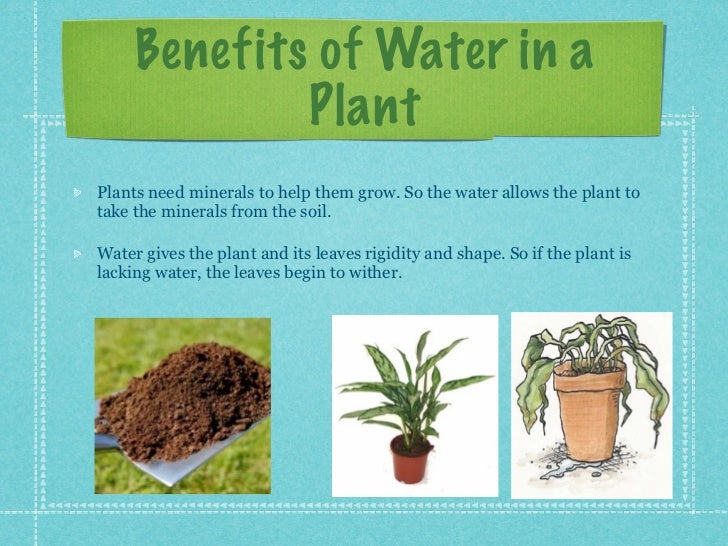 Benefits of Water in a Plant

Plants need minerals to help them grow. So the water allows the plant to take the minerals from the soil.

Water gives the plant and its leaves rigidity and shape. So if the plant is lacking water, the leaves begin to wither.